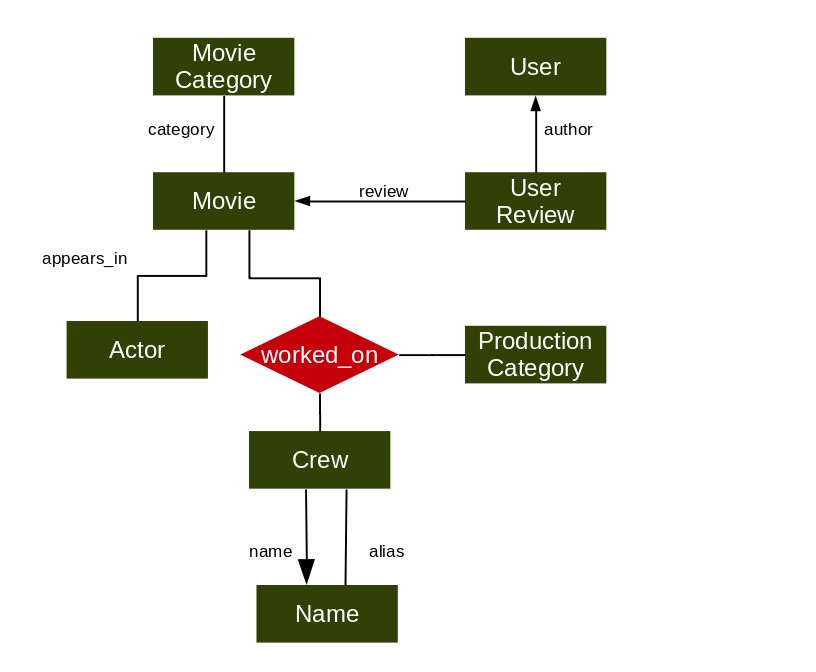 Movie Category

User

category

author

Movie

review

User Review

appears_in

Actor

worked_on

Production Category

Crew

name

alias

Name